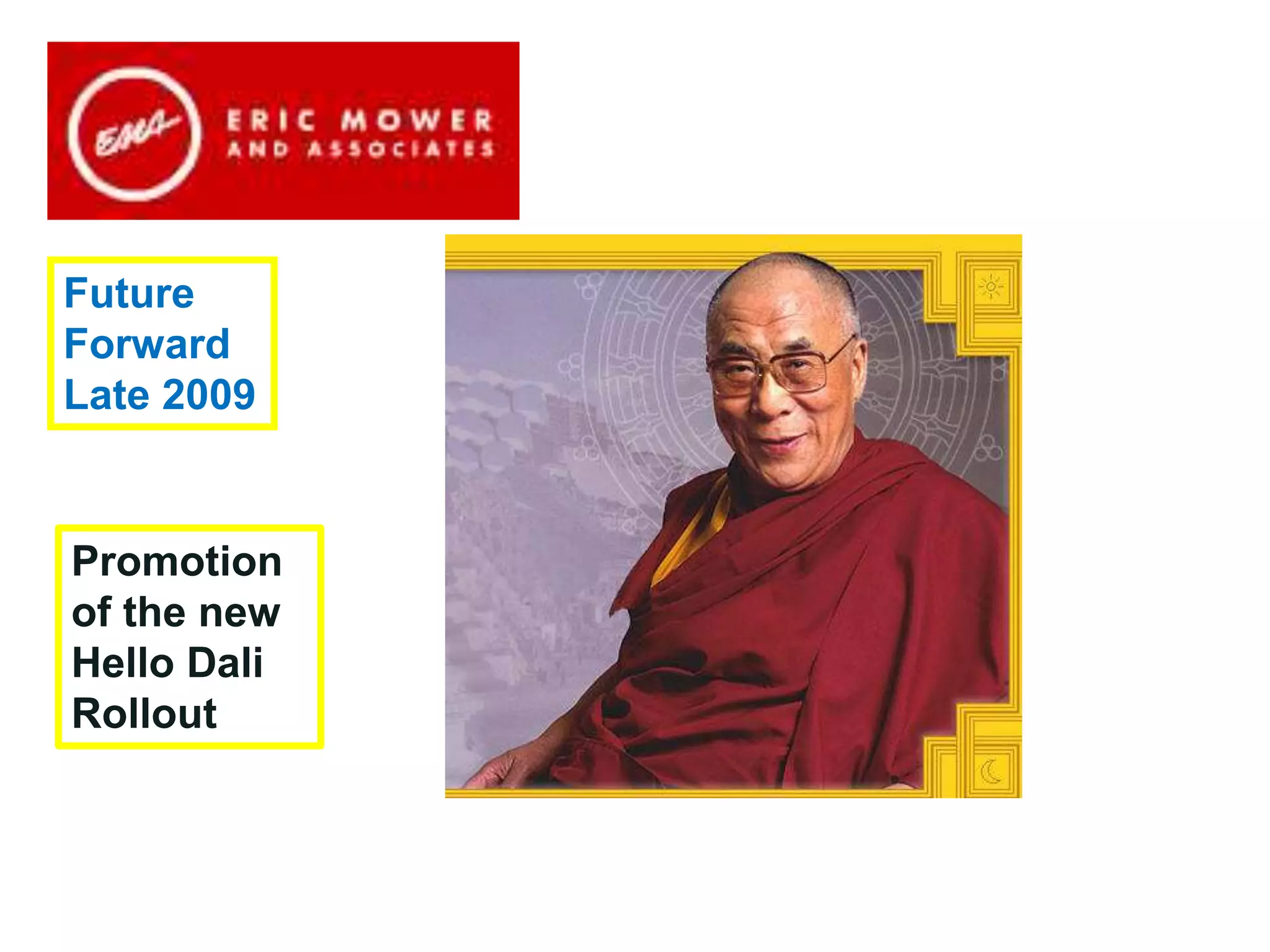 EMA
ERIC MOWER
AND ASSOCIATES

Future Forward Late 2009

Promotion of the new Hello Dali Rollout